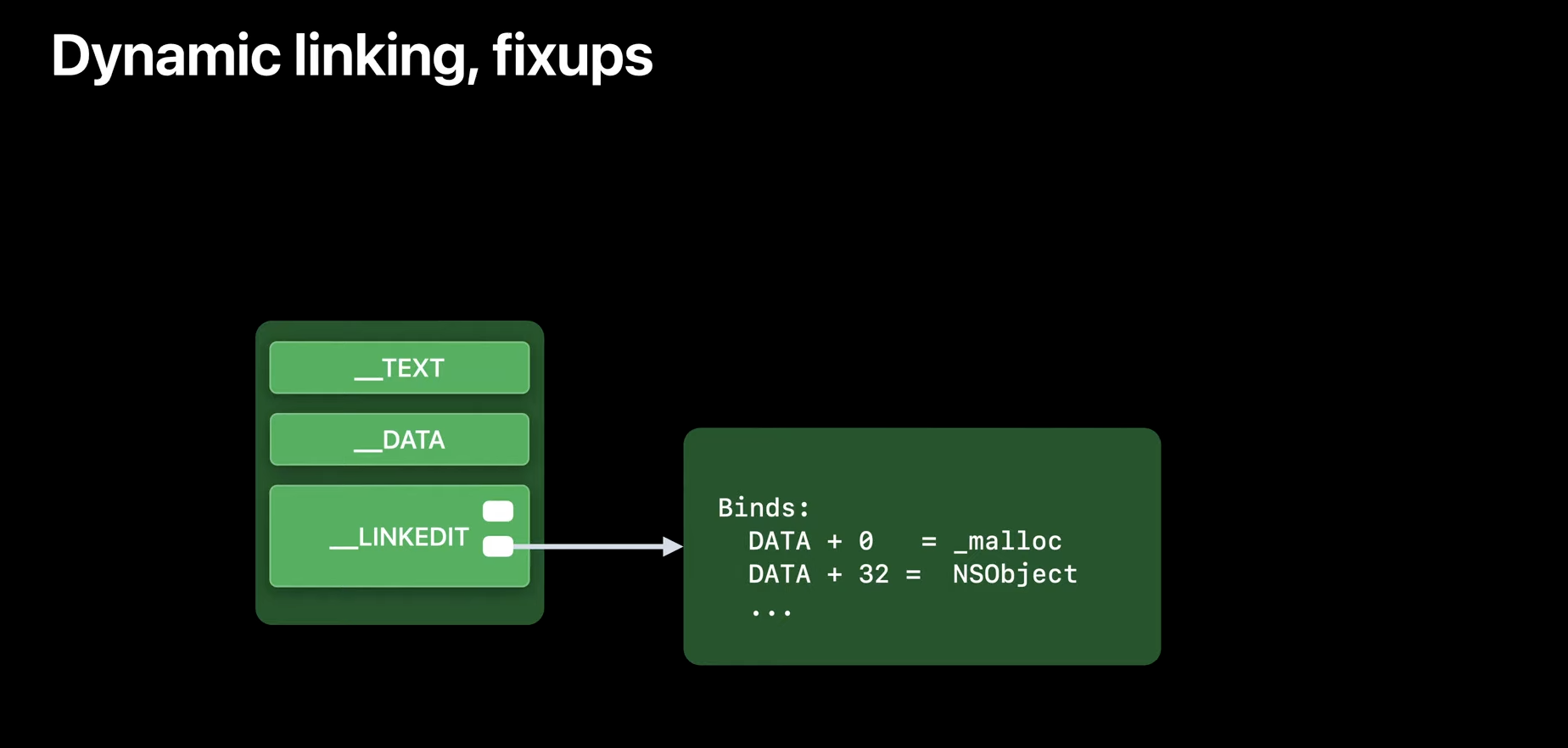 Dynamic linking, fixups

__TEXT

__DATA

__LINKEDIT

Binds:
DATA + 0 = _malloc
DATA + 32 = NSObject
...